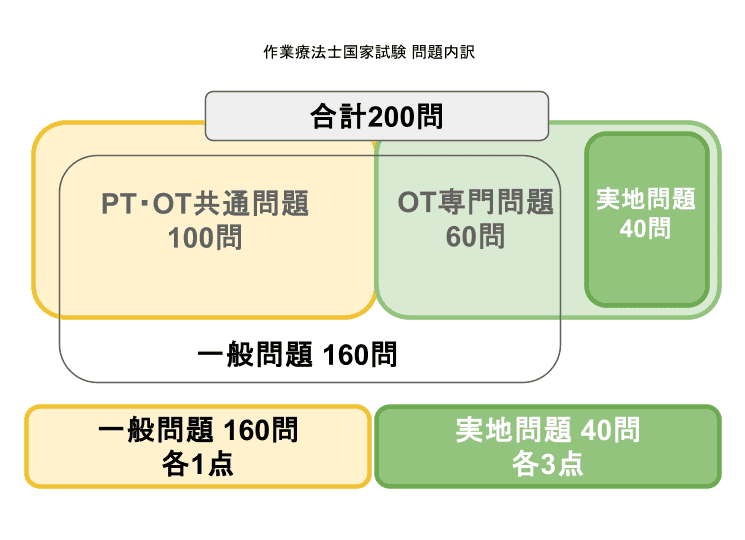 作業療法士国家試験 問題内訳

合計200問

PT･OT共通問題
100問

OT専門問題
60問

実地問題
40問

一般問題 160問

一般問題 160問
各1点

実地問題 40問
各3点